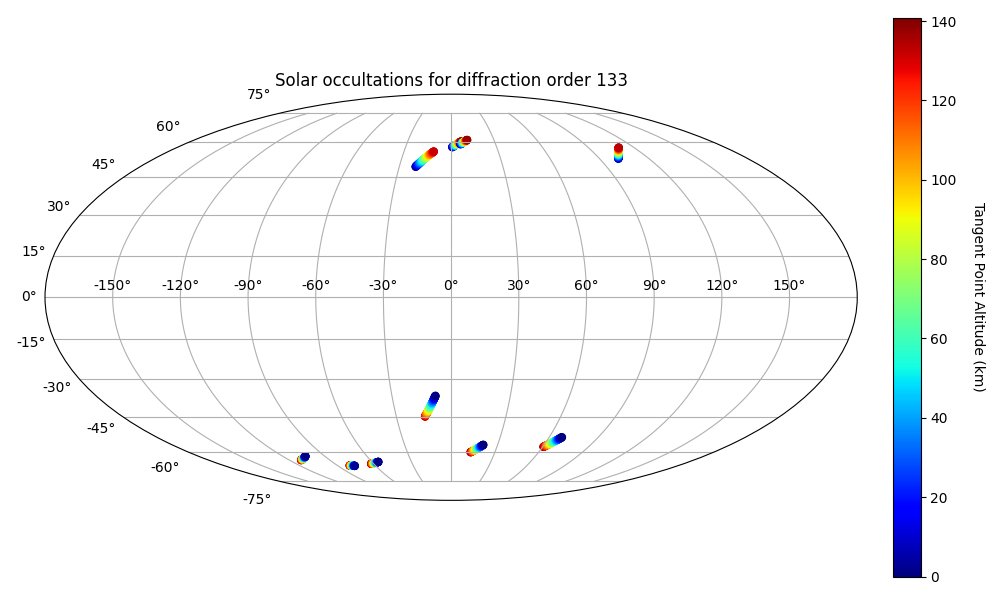 Solar occultations for diffraction order 133

75°
60°
45°
30°
15°
0°
-15°
-30°
-45°
-60°
-75°

-150° -120° -90° -60° -30° 0° 30° 60° 90° 120° 150°

140
120
100
80
60
40
20
0

Tangent Point Altitude (km)